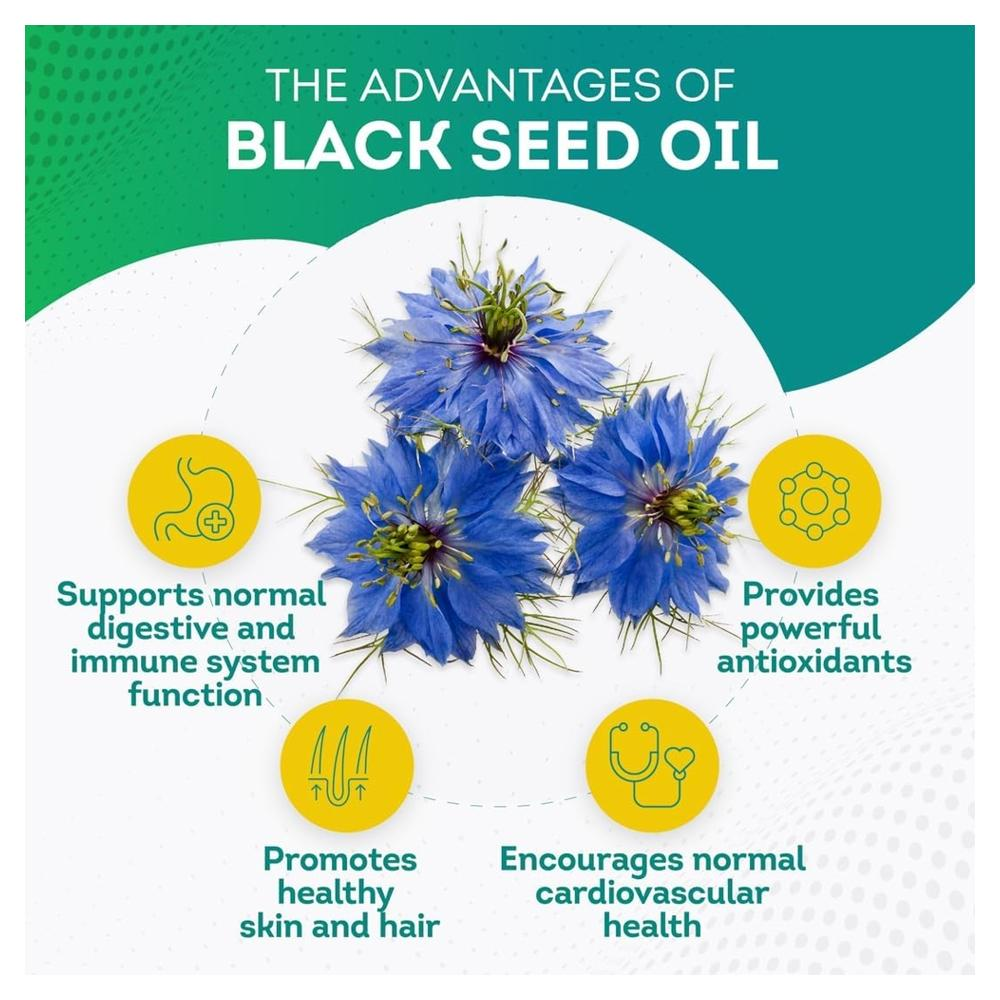 THE ADVANTAGES OF
BLACK SEED OIL

Supports normal digestive and immune system function

Provides powerful antioxidants

Promotes healthy skin and hair

Encourages normal cardiovascular health